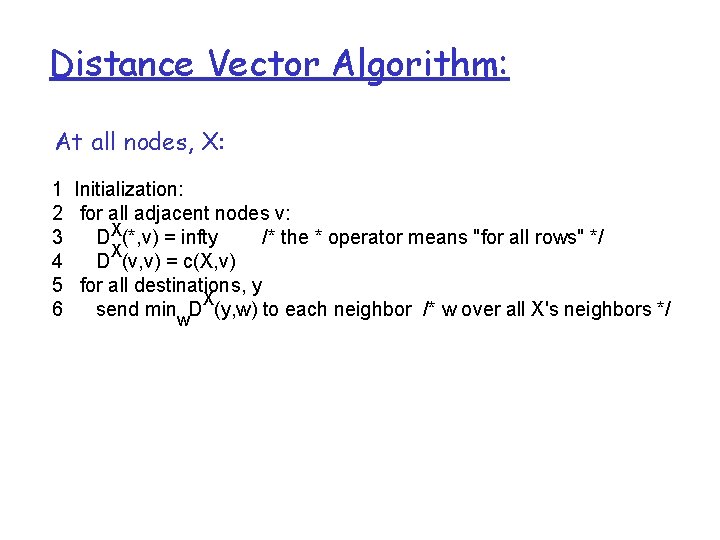 Distance Vector Algorithm:

At all nodes, X:

1 Initialization:
2 for all adjacent nodes v:
3 $D^X(*,v)$ = infty /* the * operator means "for all rows" */
4 $D^X(v,v) = c(X,v)$
5 for all destinations, y
6 send $\min_w D^X(y,w)$ to each neighbor /* w over all X's neighbors */